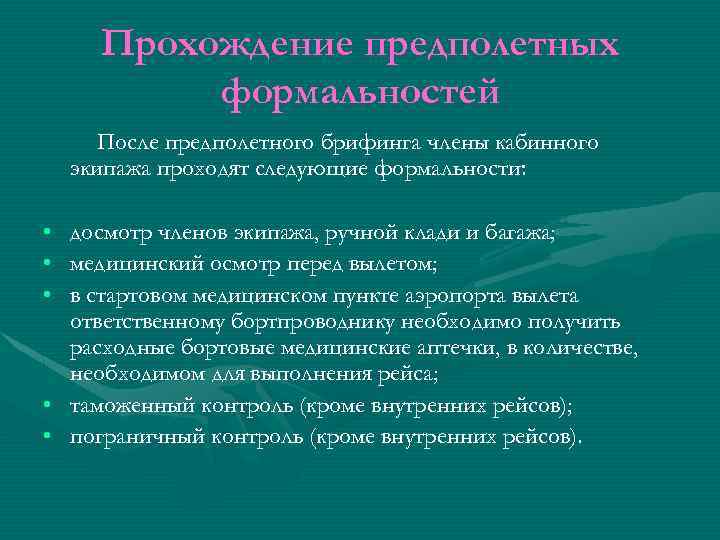 Прохождение предполетных формальностей

После предполетного брифинга члены кабинного экипажа проходят следующие формальности:

• досмотр членов экипажа, ручной клади и багажа;
• медицинский осмотр перед вылетом;
• в стартовом медицинском пункте аэропорта вылета ответственному бортпроводнику необходимо получить расходные бортовые медицинские аптечки, в количестве, необходимом для выполнения рейса;
• таможенный контроль (кроме внутренних рейсов);
• пограничный контроль (кроме внутренних рейсов).